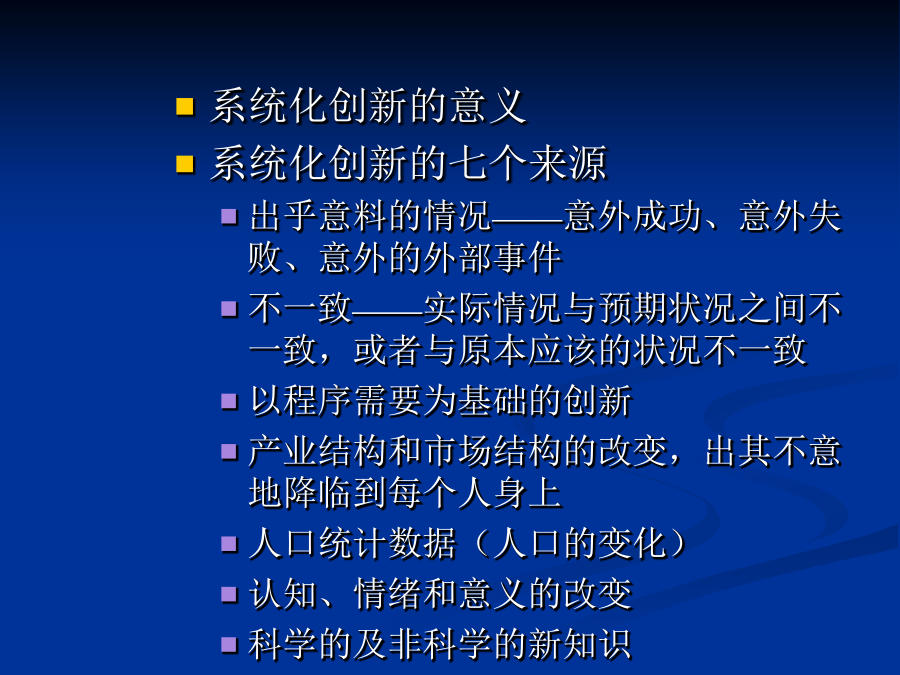 系统化创新的意义

系统化创新的七个来源

出乎意料的情况——意外成功、意外失败、意外的外部事件

不一致——实际情况与预期状况之间不一致，或者与原本应该的状况不一致

以程序需要为基础的创新

产业结构和市场结构的改变，出其不意地降临到每个人身上

人口统计数据（人口的变化）

认知、情绪和意义的改变

科学的及非科学的新知识